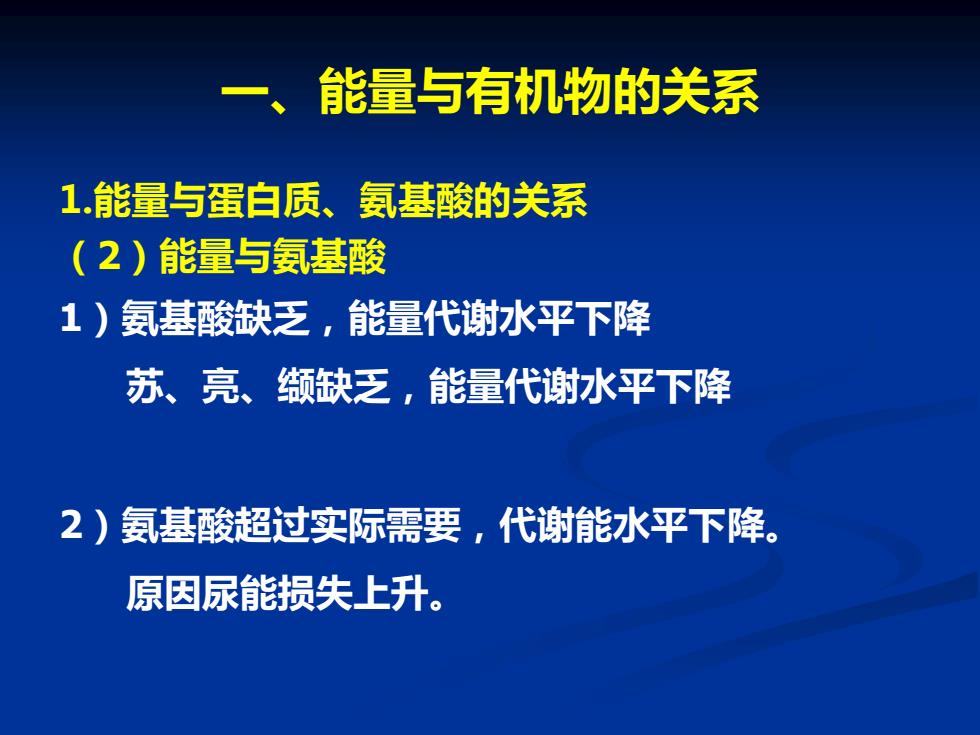 一、能量与有机物的关系

1.能量与蛋白质、氨基酸的关系
（2）能量与氨基酸

1）氨基酸缺乏，能量代谢水平下降

苏、亮、缬缺乏，能量代谢水平下降

2）氨基酸超过实际需要，代谢能水平下降。

原因尿能损失上升。